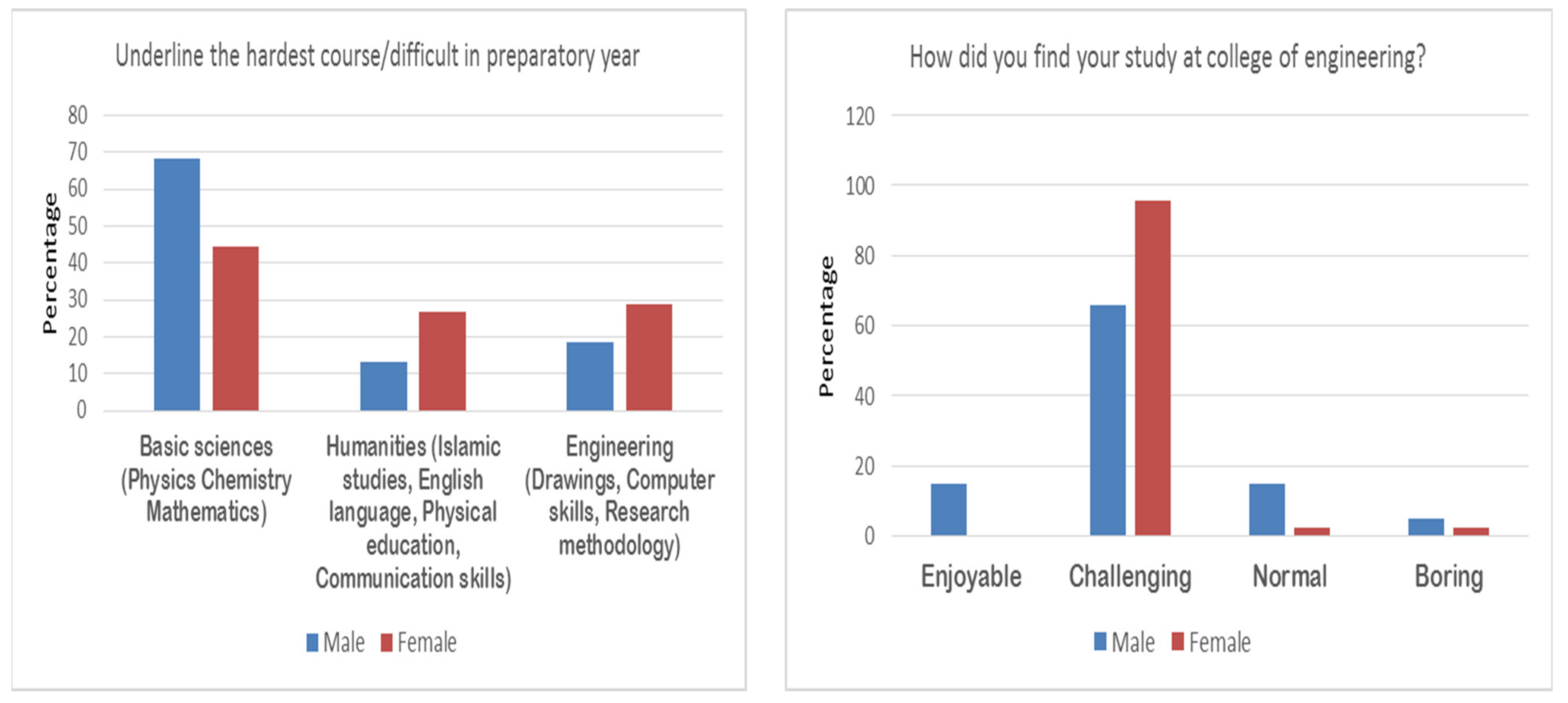 Underline the hardest course/difficult in preparatory year

Percentage

80
70
60
50
40
30
20
10
0

Basic sciences (Physics Chemistry Mathematics)

Humanities (Islamic studies, English language, Physical education, Communication skills)

Engineering (Drawings, Computer skills, Research methodology)

Male Female

How did you find your study at college of engineering?

Percentage

120
100
80
60
40
20
0

Enjoyable

Challenging

Normal

Boring

Male Female